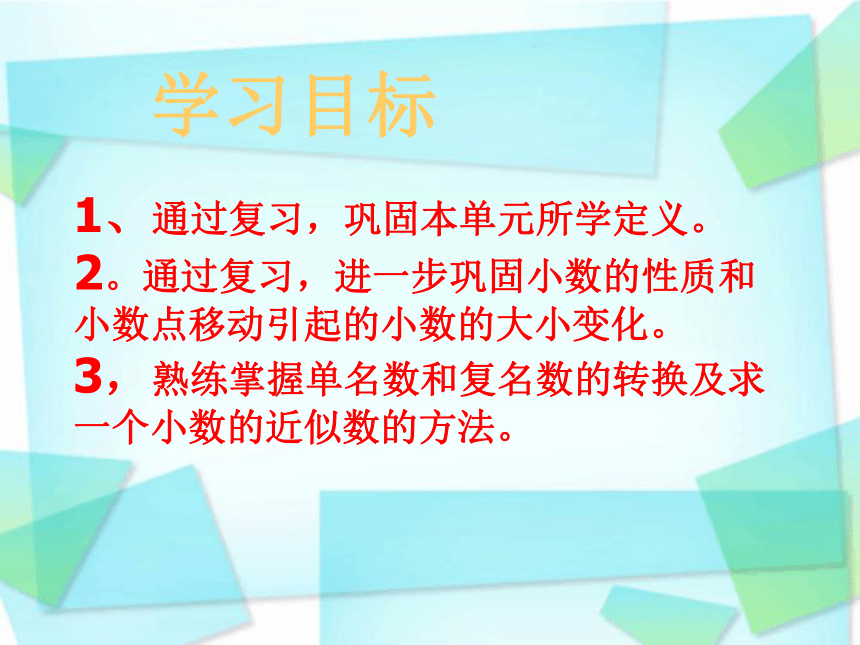 学习目标

1、通过复习，巩固本单元所学定义。

2。通过复习，进一步巩固小数的性质和小数点移动引起的小数的大小变化。

3，熟练掌握单名数和复名数的转换及求一个小数的近似数的方法。